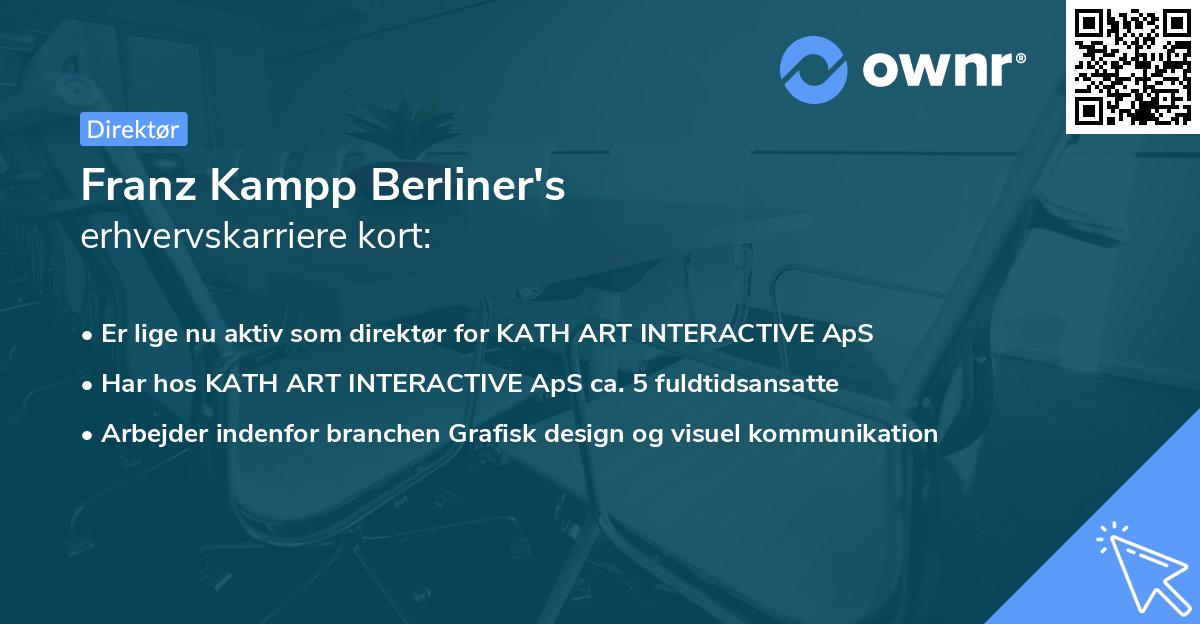 ownr®

Direktør

Franz Kampp Berliner's
erhvervskarriere kort:

• Er lige nu aktiv som direktør for KATH ART INTERACTIVE ApS
• Har hos KATH ART INTERACTIVE ApS ca. 5 fuldtidsansatte
• Arbejder indenfor branchen Grafisk design og visuel kommunikation